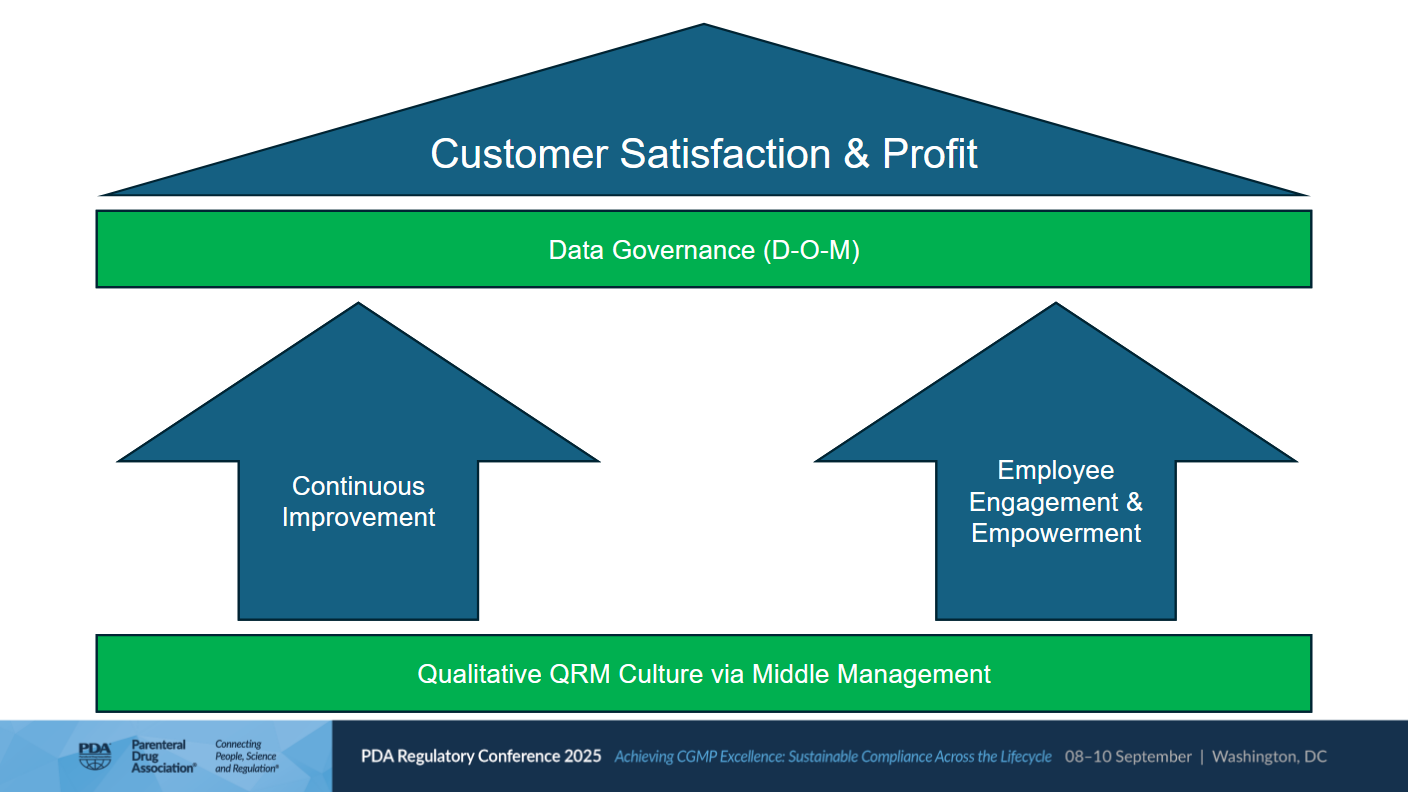 Customer Satisfaction & Profit

Data Governance (D-O-M)

Continuous Improvement

Employee Engagement & Empowerment

Qualitative QRM Culture via Middle Management

PDA Parenteral Drug Association® Connecting People, Science and Regulation®

PDA Regulatory Conference 2025 Achieving CGMP Excellence: Sustainable Compliance Across the Lifecycle 08–10 September | Washington, DC